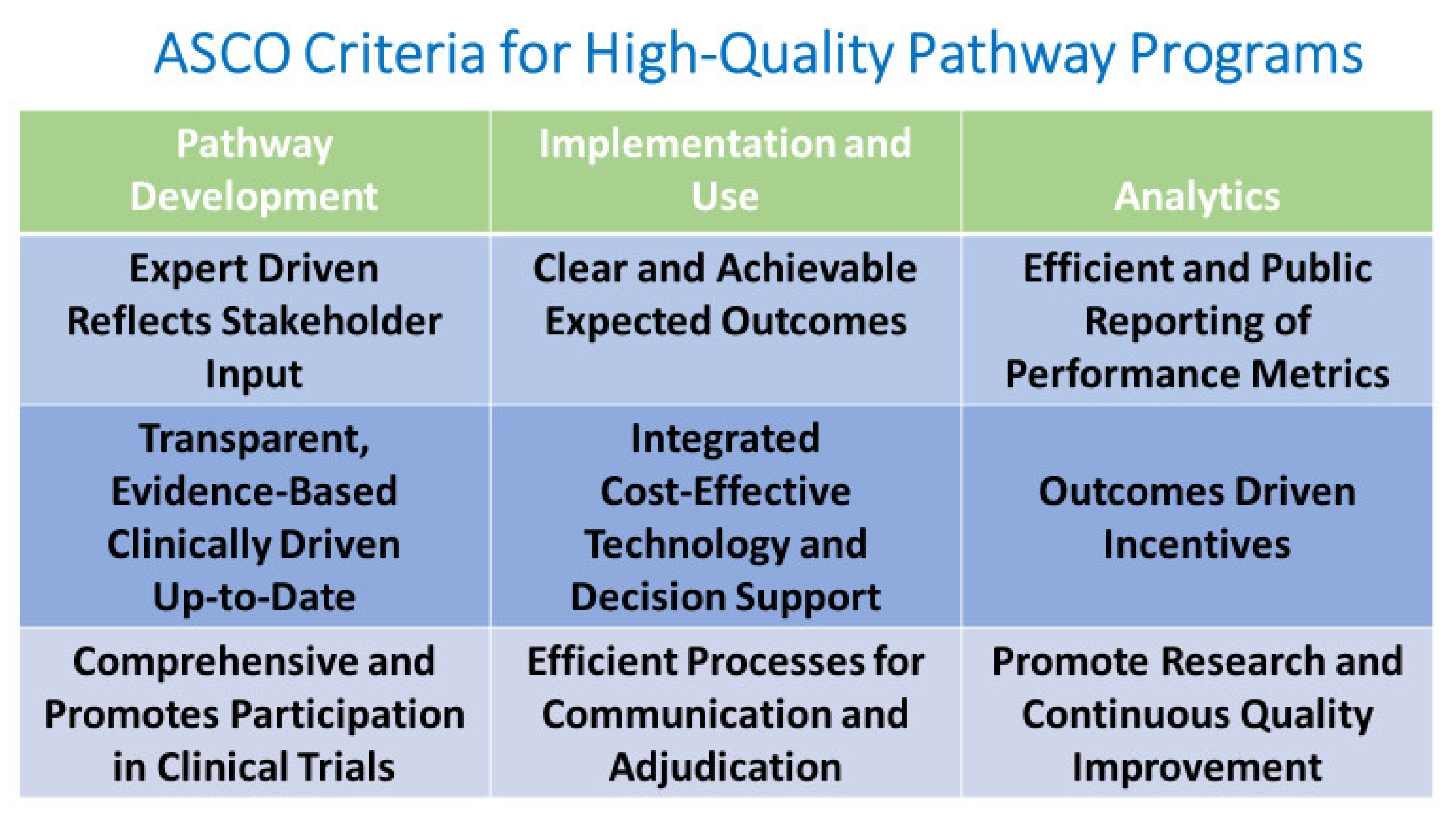 ASCO Criteria for High-Quality Pathway Programs

| Pathway Development | Implementation and Use | Analytics |
|---|---|---|
| Expert Driven Reflects Stakeholder Input | Clear and Achievable Expected Outcomes | Efficient and Public Reporting of Performance Metrics |
| Transparent, Evidence-Based Clinically Driven Up-to-Date | Integrated Cost-Effective Technology and Decision Support | Outcomes Driven Incentives |
| Comprehensive and Promotes Participation in Clinical Trials | Efficient Processes for Communication and Adjudication | Promote Research and Continuous Quality Improvement |